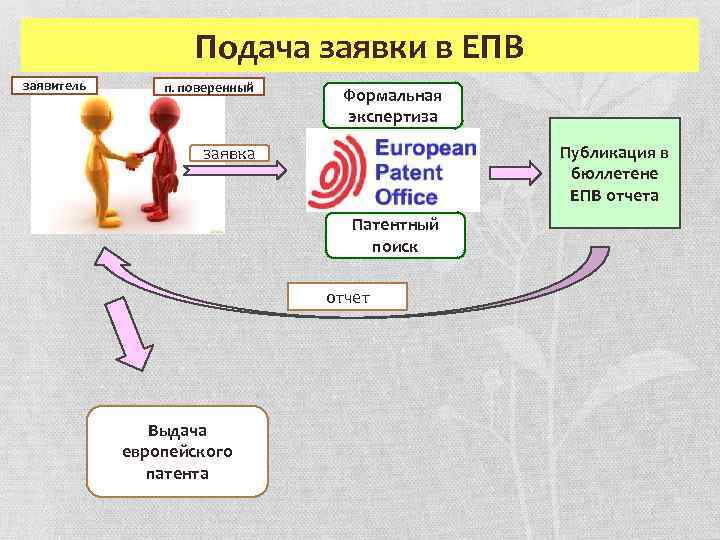 Подача заявки в ЕПВ

заявитель

п. поверенный

заявка

Формальная экспертиза

European Patent Office

Патентный поиск

Публикация в бюллетене ЕПВ отчета

отчет

Выдача европейского патента